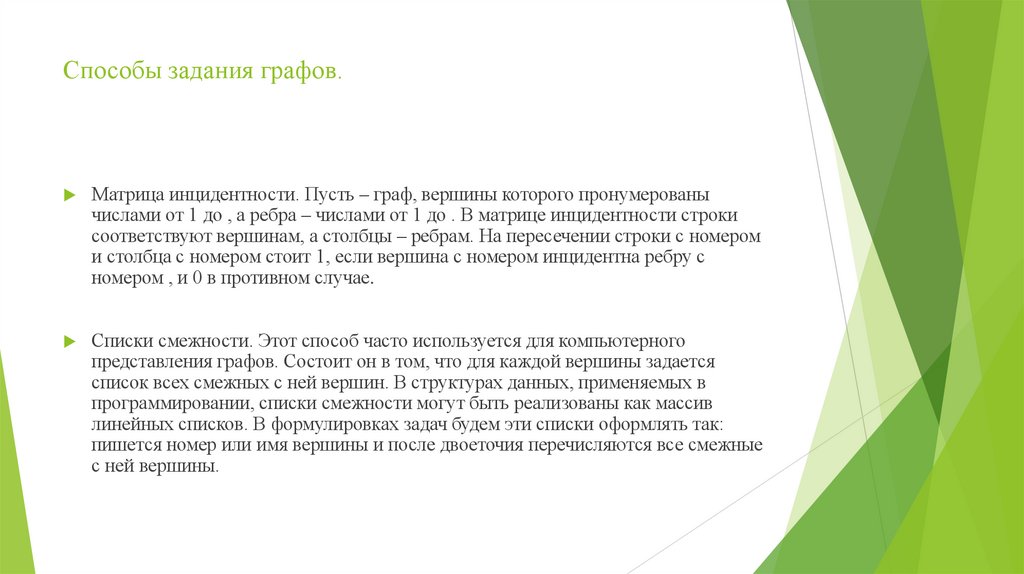 Способы задания графов.

Матрица инцидентности. Пусть – граф, вершины которого пронумерованы числами от 1 до , а ребра – числами от 1 до . В матрице инцидентности строки соответствуют вершинам, а столбцы – ребрам. На пересечении строки с номером и столбца с номером стоит 1, если вершина с номером инцидентна ребру с номером , и 0 в противном случае.

Списки смежности. Этот способ часто используется для компьютерного представления графов. Состоит он в том, что для каждой вершины задается список всех смежных с ней вершин. В структурах данных, применяемых в программировании, списки смежности могут быть реализованы как массив линейных списков. В формулировках задач будем эти списки оформлять так: пишется номер или имя вершины и после двоеточия перечисляются все смежные с ней вершины.